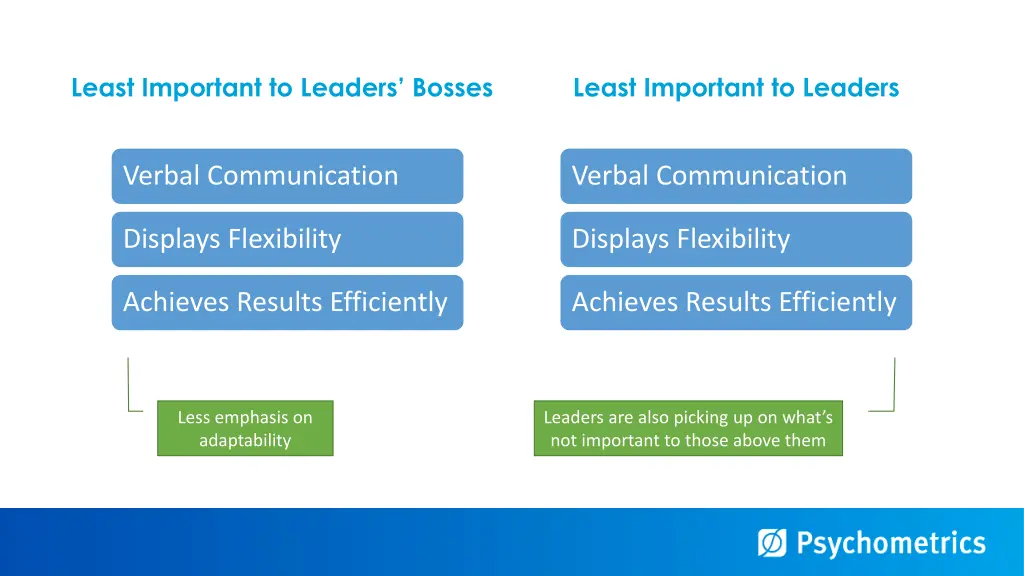 Least Important to Leaders' Bosses

Verbal Communication

Displays Flexibility

Achieves Results Efficiently

Less emphasis on adaptability

Least Important to Leaders

Verbal Communication

Displays Flexibility

Achieves Results Efficiently

Leaders are also picking up on what's not important to those above them

Psychometrics